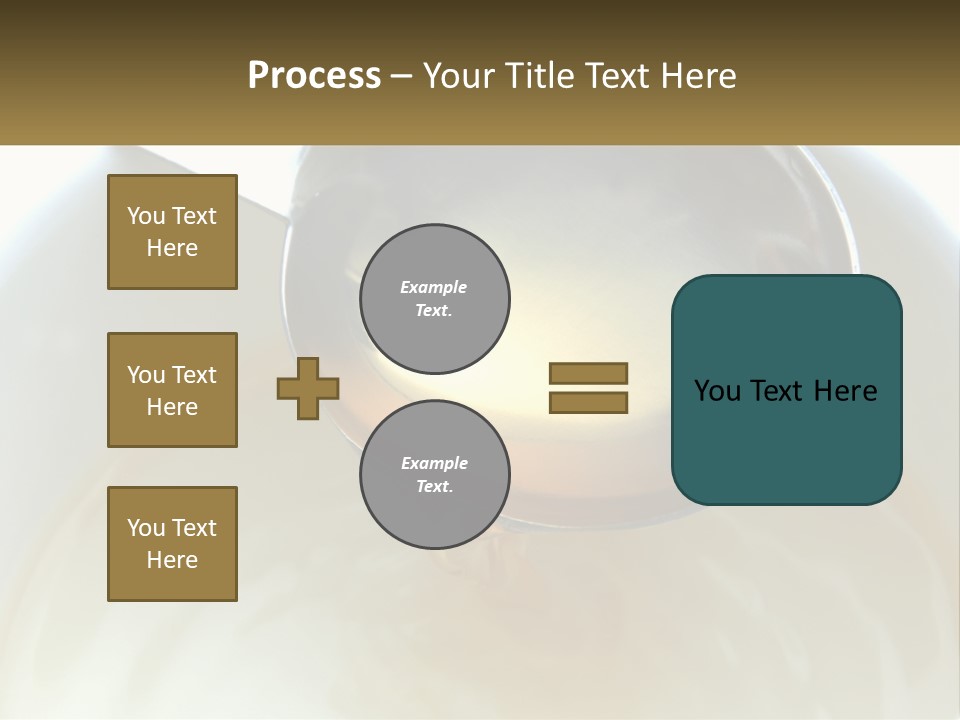 Process – Your Title Text Here

You Text Here

You Text Here

You Text Here

Example Text.

Example Text.

You Text Here